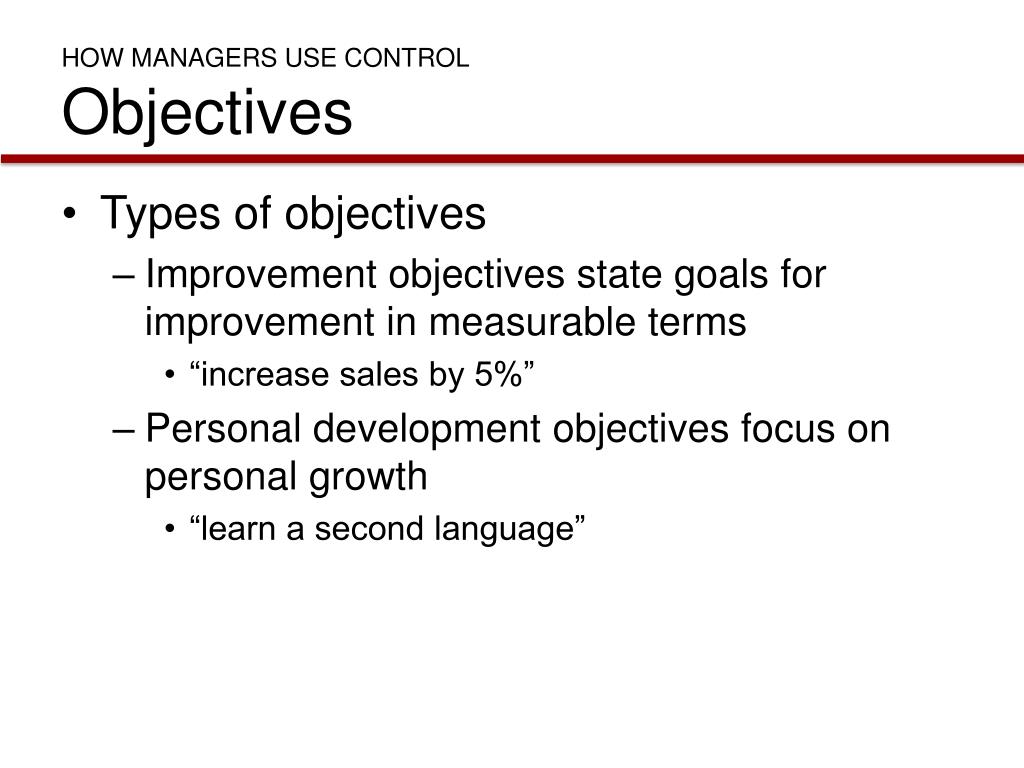 HOW MANAGERS USE CONTROL
Objectives

• Types of objectives
– Improvement objectives state goals for improvement in measurable terms
• “increase sales by 5%”
– Personal development objectives focus on personal growth
• “learn a second language”